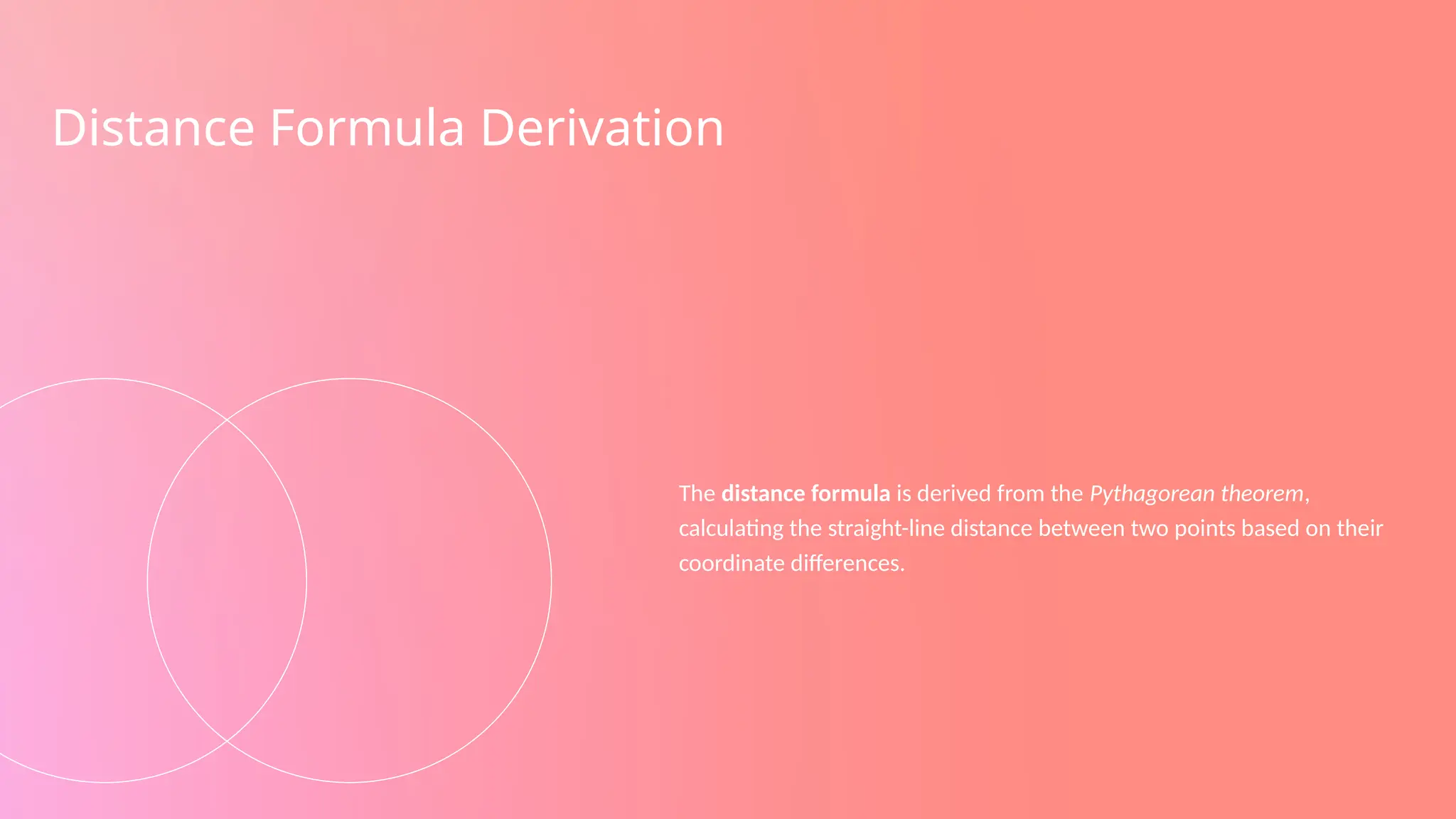 Distance Formula Derivation

The distance formula is derived from the Pythagorean theorem, calculating the straight-line distance between two points based on their coordinate differences.